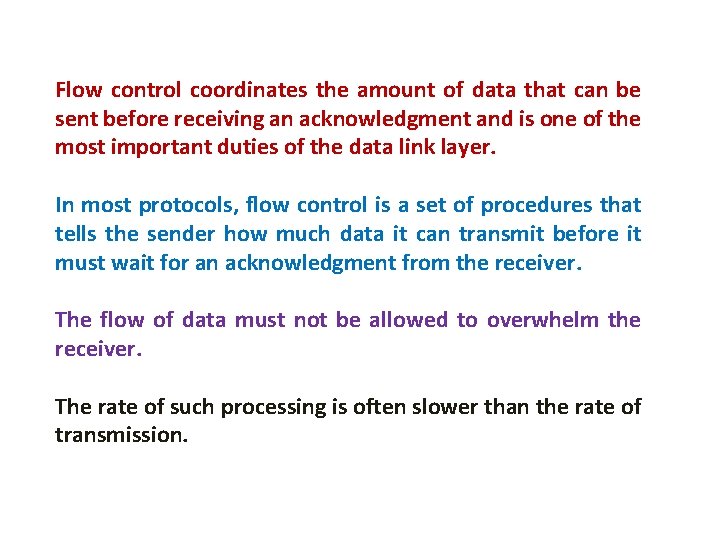 Flow control coordinates the amount of data that can be sent before receiving an acknowledgment and is one of the most important duties of the data link layer.

In most protocols, flow control is a set of procedures that tells the sender how much data it can transmit before it must wait for an acknowledgment from the receiver.

The flow of data must not be allowed to overwhelm the receiver.

The rate of such processing is often slower than the rate of transmission.